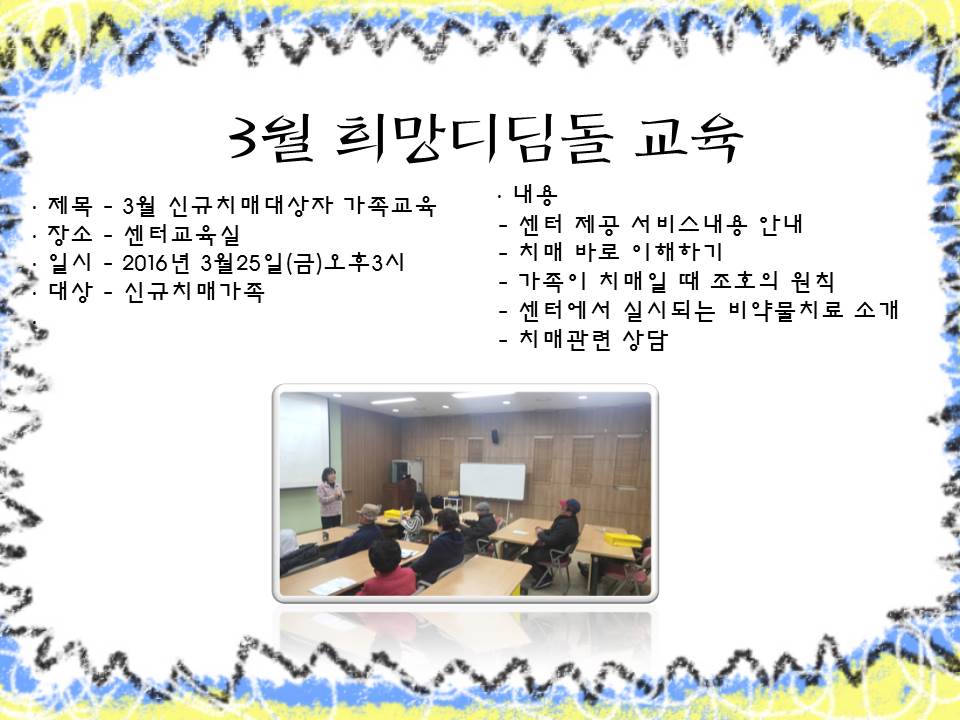 3월 희망디딤돌 교육

· 제목 - 3월 신규치매대상자 가족교육
· 장소 - 센터교육실
· 일시 - 2016년 3월25일(금)오후3시
· 대상 - 신규치매가족
·

· 내용
- 센터 제공 서비스내용 안내
- 치매 바로 이해하기
- 가족이 치매일 때 조호의 원칙
- 센터에서 실시되는 비약물치료 소개
- 치매관련 상담